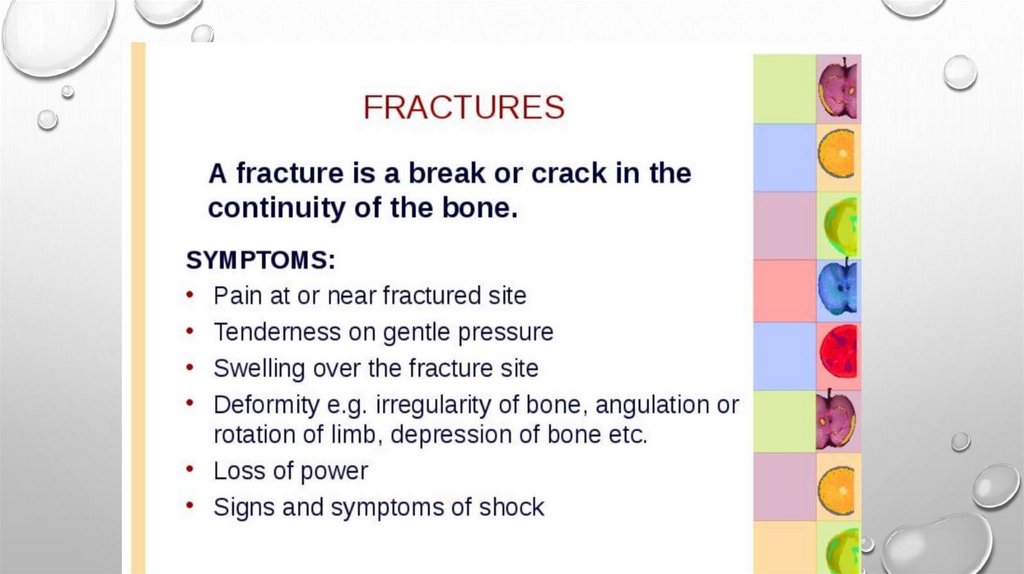 FRACTURES

A fracture is a break or crack in the continuity of the bone.

SYMPTOMS:
• Pain at or near fractured site
• Tenderness on gentle pressure
• Swelling over the fracture site
• Deformity e.g. irregularity of bone, angulation or rotation of limb, depression of bone etc.
• Loss of power
• Signs and symptoms of shock